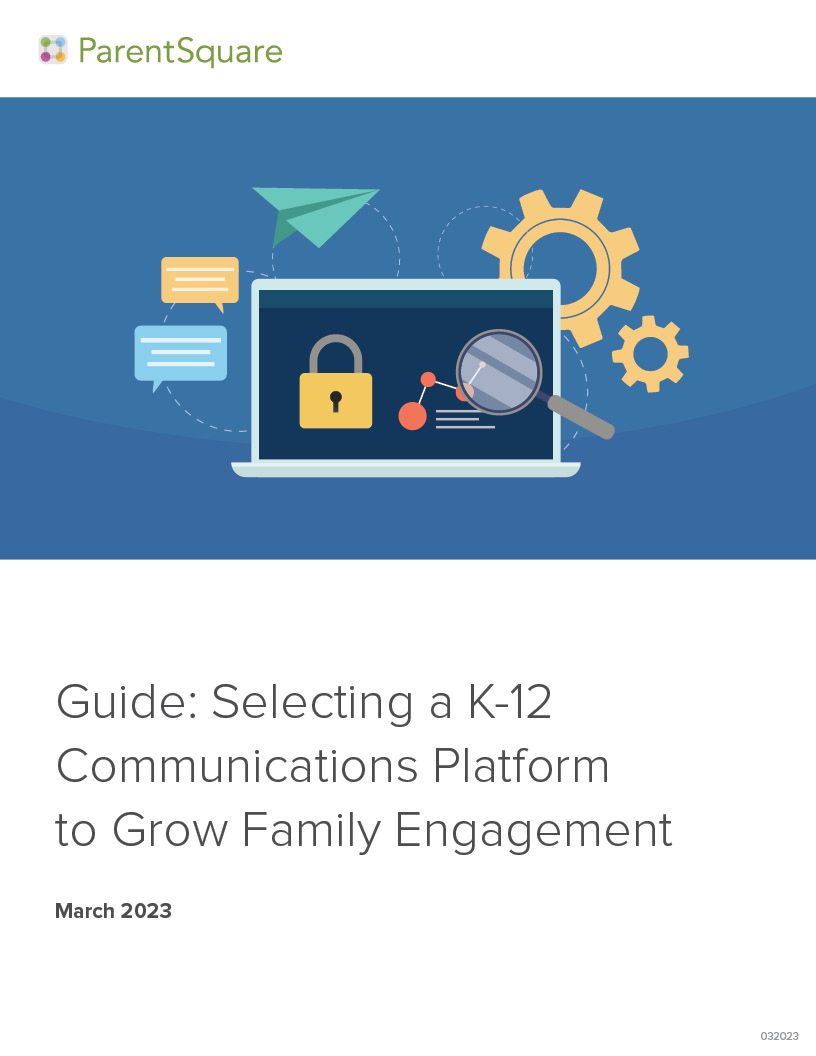 ParentSquare

Guide: Selecting a K-12 Communications Platform to Grow Family Engagement

March 2023

032023